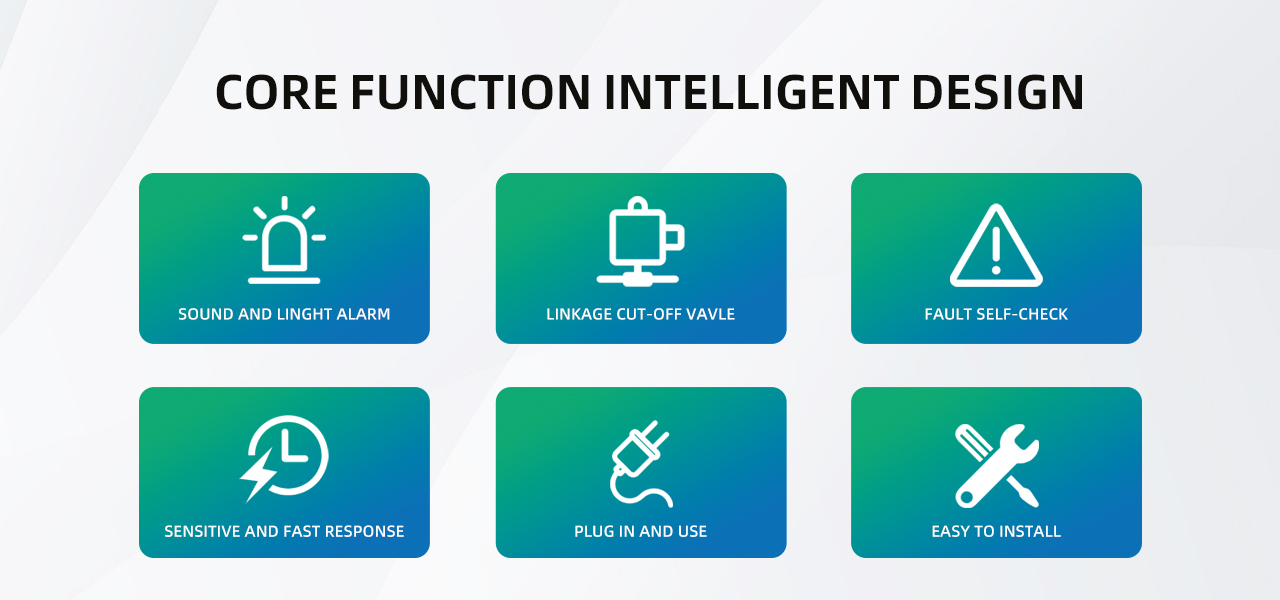 CORE FUNCTION INTELLIGENT DESIGN

SOUND AND LINGHT ALARM

LINKAGE CUT-OFF VAVLE

FAULT SELF-CHECK

SENSITIVE AND FAST RESPONSE

PLUG IN AND USE

EASY TO INSTALL